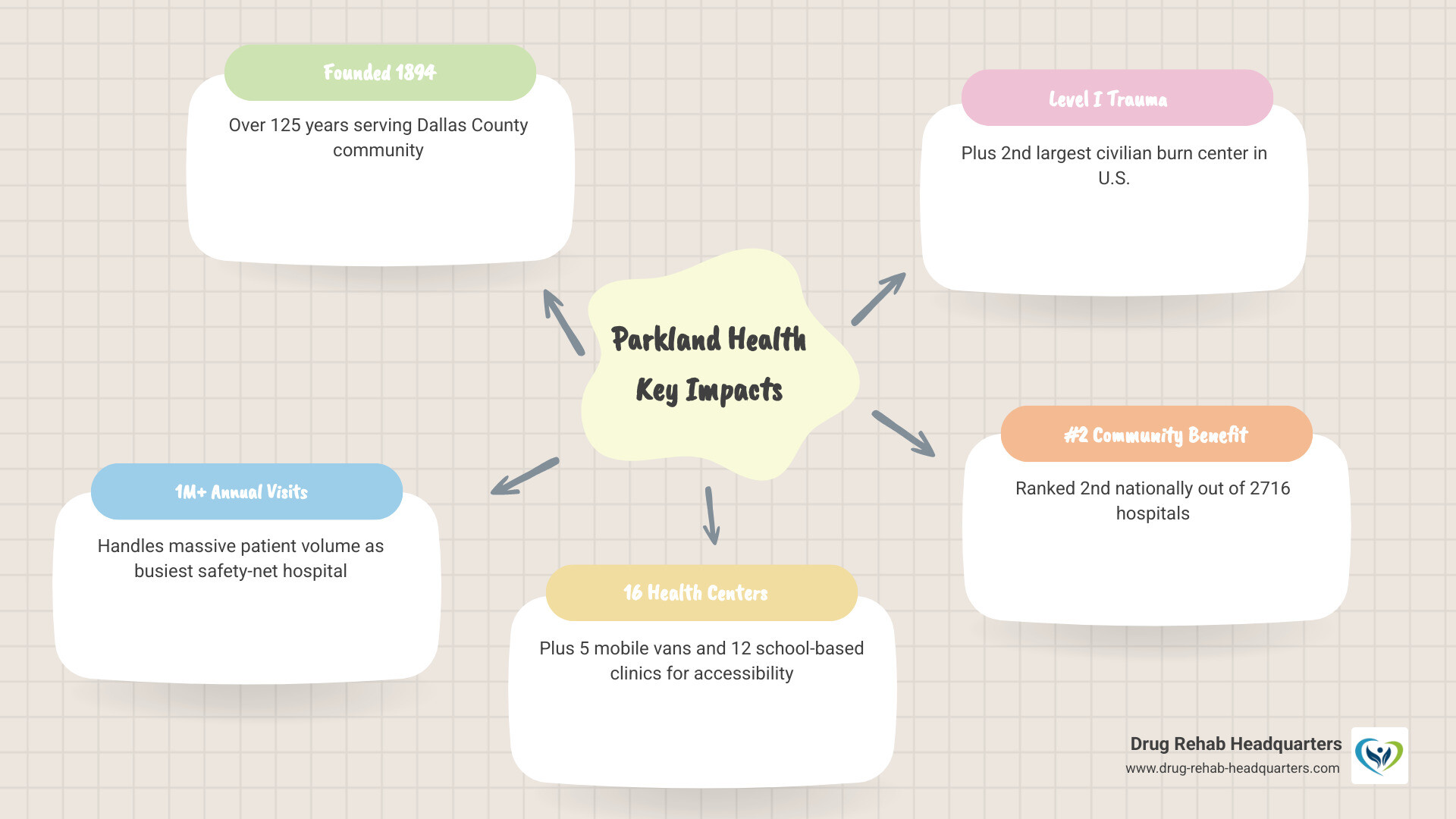 Parkland Health Key Impacts

Founded 1894

Over 125 years serving Dallas County community

Level I Trauma

Plus 2nd largest civilian burn center in U.S.

#2 Community Benefit

Ranked 2nd nationally out of 2716 hospitals

16 Health Centers

Plus 5 mobile vans and 12 school-based clinics for accessibility

1M+ Annual Visits

Handles massive patient volume as busiest safety-net hospital

Drug Rehab Headquarters
www.drug-rehab-headquarters.com